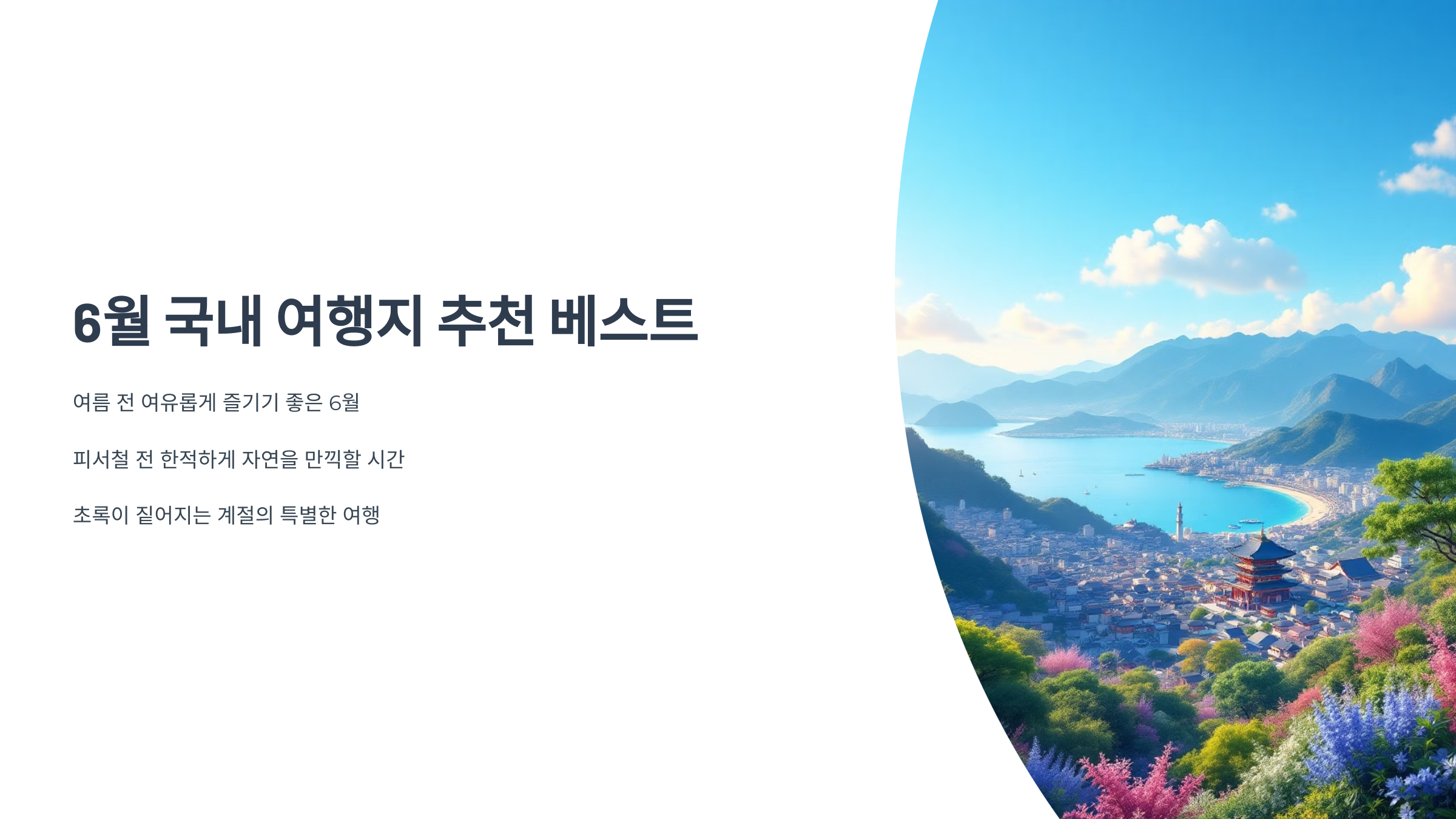 6월 국내 여행지 추천 베스트

여름 전 여유롭게 즐기기 좋은 6월

피서철 전 한적하게 자연을 만끽할 시간

초록이 짙어지는 계절의 특별한 여행